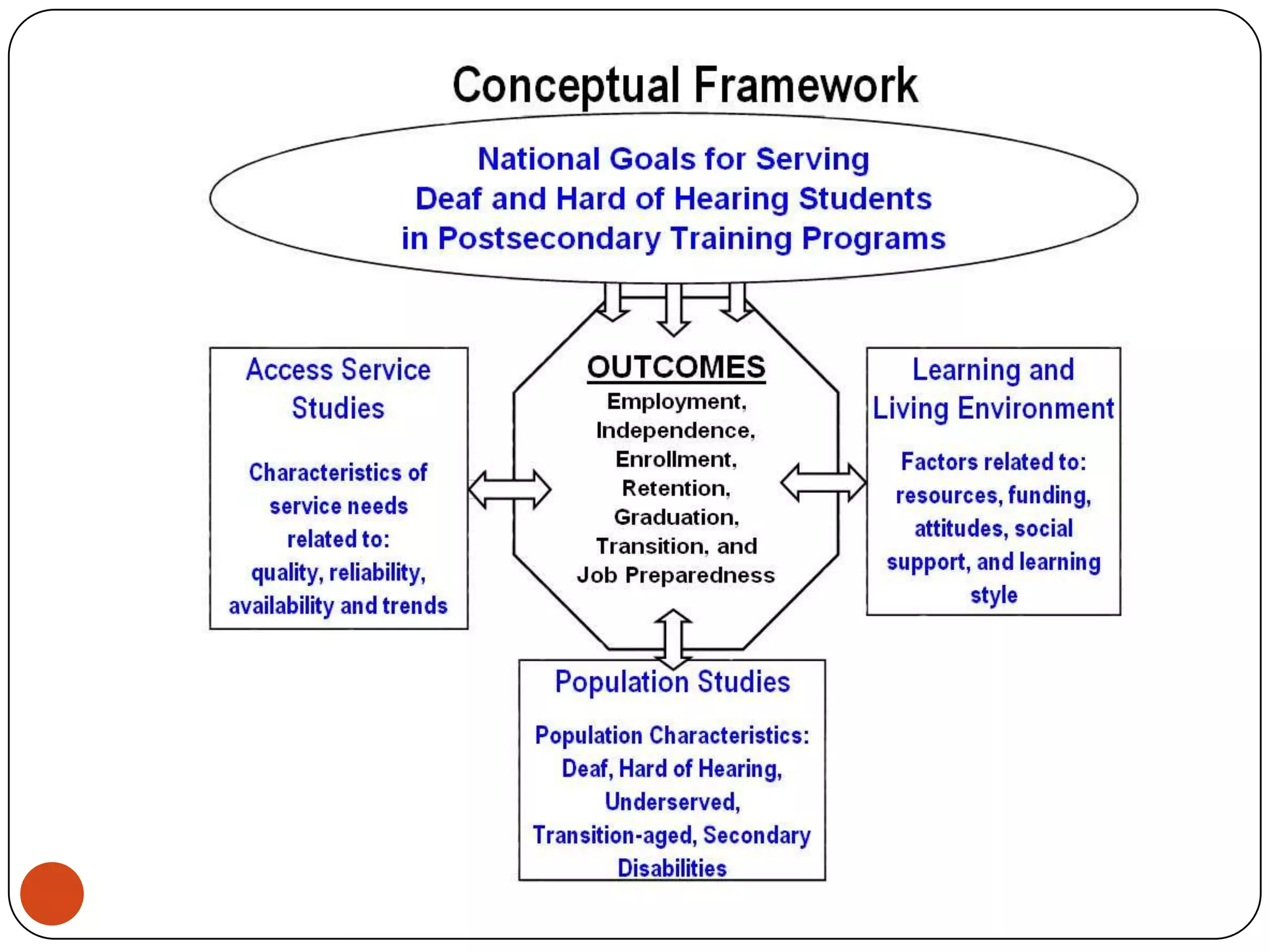 Conceptual Framework

National Goals for Serving Deaf and Hard of Hearing Students in Postsecondary Training Programs

Access Service Studies

Characteristics of service needs related to: quality, reliability, availability and trends

OUTCOMES

Employment, Independence, Enrollment, Retention, Graduation, Transition, and Job Preparedness

Learning and Living Environment

Factors related to: resources, funding, attitudes, social support, and learning style

Population Studies

Population Characteristics: Deaf, Hard of Hearing, Underserved, Transition-aged, Secondary Disabilities